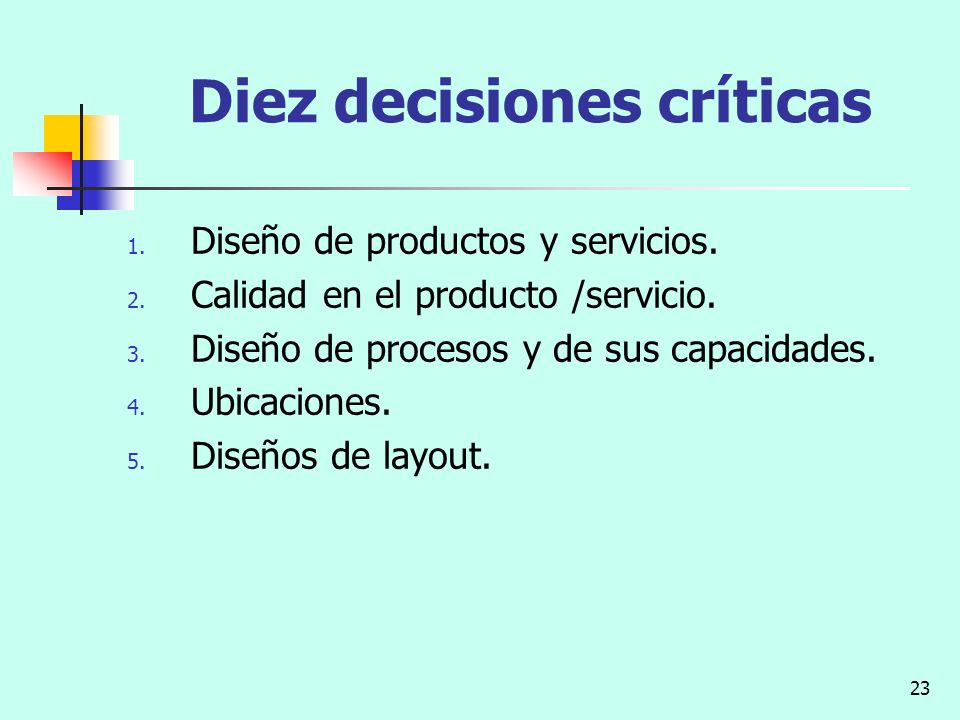 Diez decisiones críticas

1. Diseño de productos y servicios.
2. Calidad en el producto /servicio.
3. Diseño de procesos y de sus capacidades.
4. Ubicaciones.
5. Diseños de layout.

23